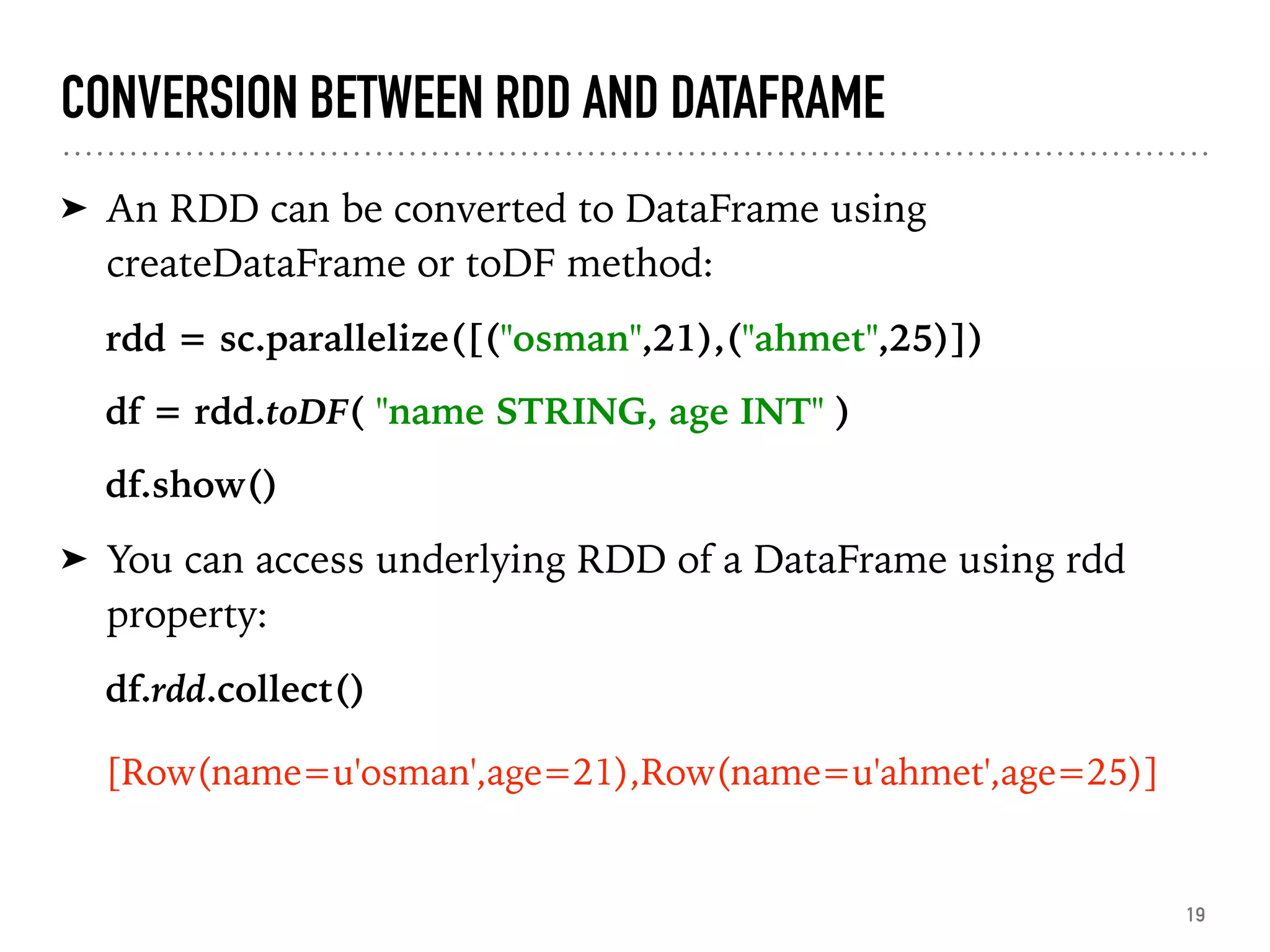 CONVERSION BETWEEN RDD AND DATAFRAME

➤ An RDD can be converted to DataFrame using createDataFrame or toDF method:

rdd = sc.parallelize([("osman",21),("ahmet",25)])

df = rdd.toDF( "name STRING, age INT" )

df.show()

➤ You can access underlying RDD of a DataFrame using rdd property:

df.rdd.collect()

[Row(name=u'osman',age=21),Row(name=u'ahmet',age=25)]

19